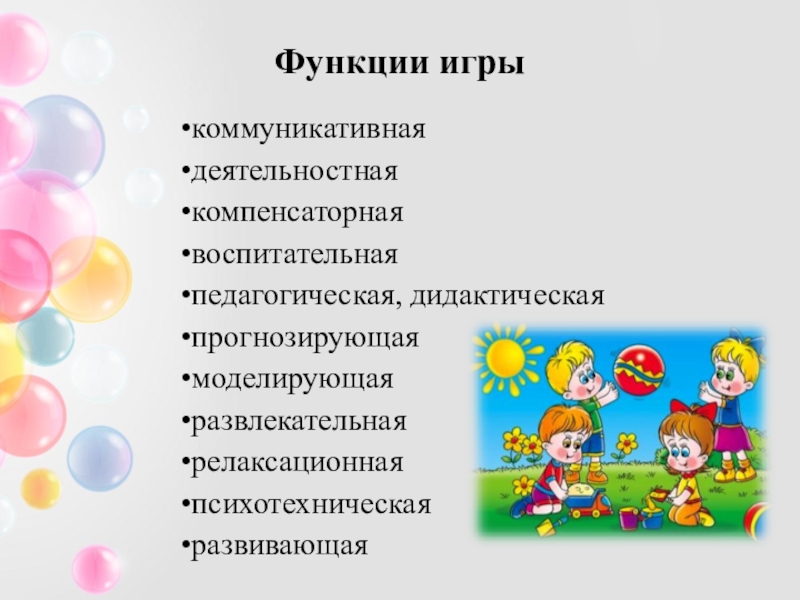 Функции игры

•коммуникативная
•деятельностная
•компенсаторная
•воспитательная
•педагогическая, дидактическая
•прогнозирующая
•моделирующая
•развлекательная
•релаксационная
•психотехническая
•развивающая